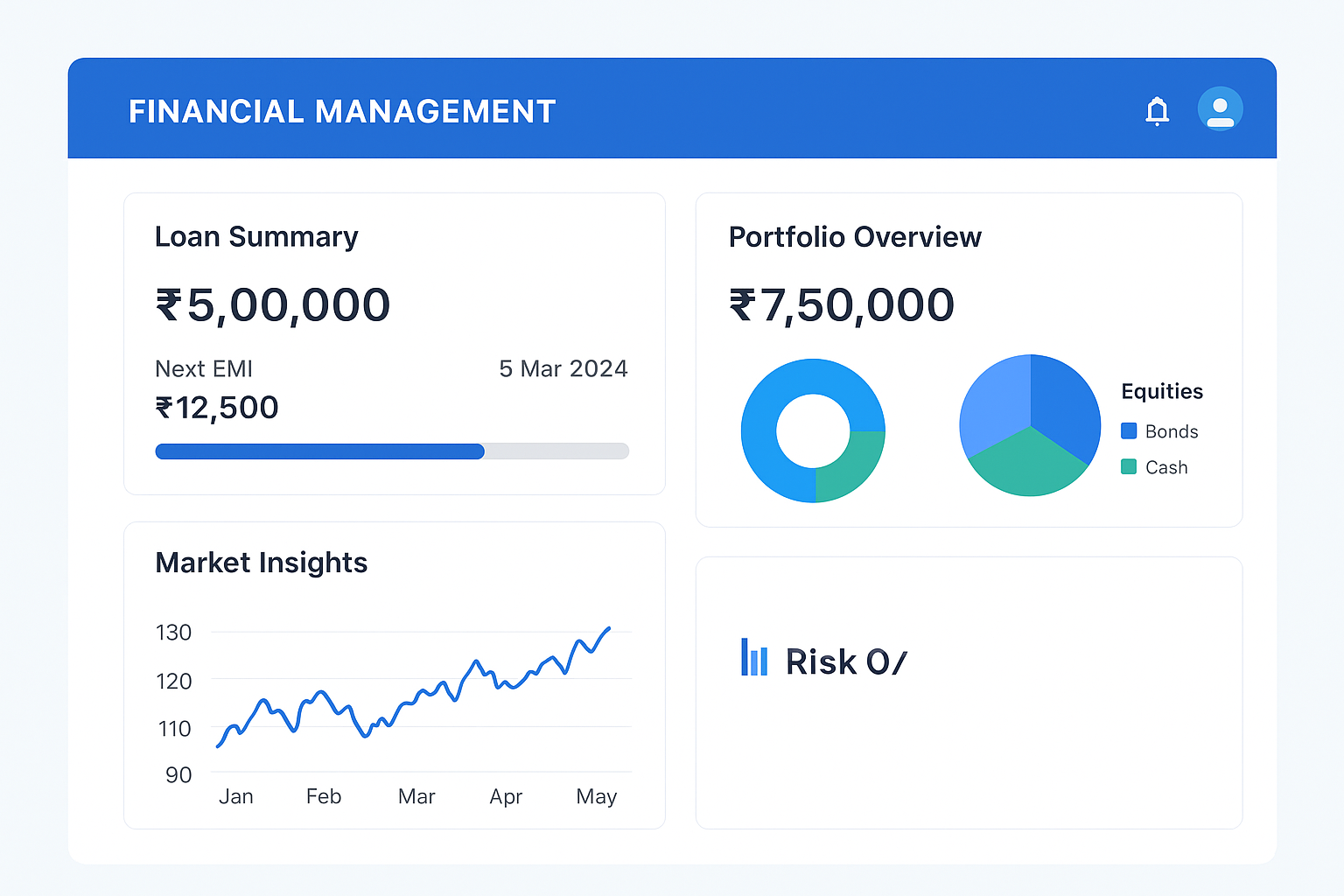 FINANCIAL MANAGEMENT

Loan Summary

₹5,00,000

Next EMI

5 Mar 2024

₹12,500

Portfolio Overview

₹7,50,000

Equities

Bonds

Cash

Market Insights

130

120

110

90

Jan

Feb

Mar

Apr

May

Risk O/